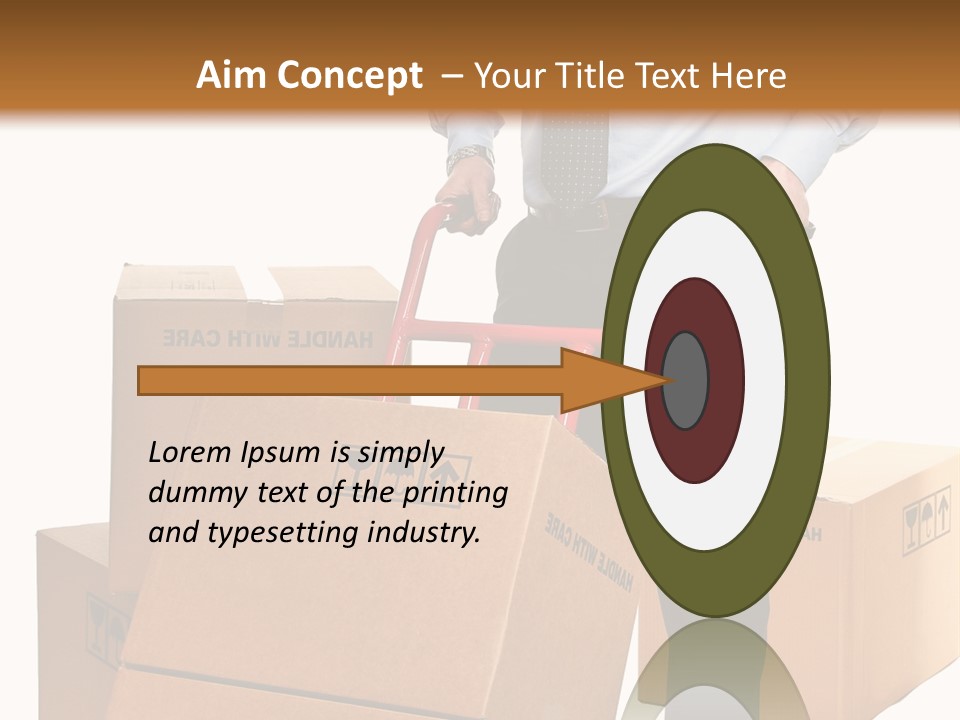 Aim Concept – Your Title Text Here

HANDLE WITH CARE

Lorem Ipsum is simply dummy text of the printing and typesetting industry.

HANDLE WITH CARE